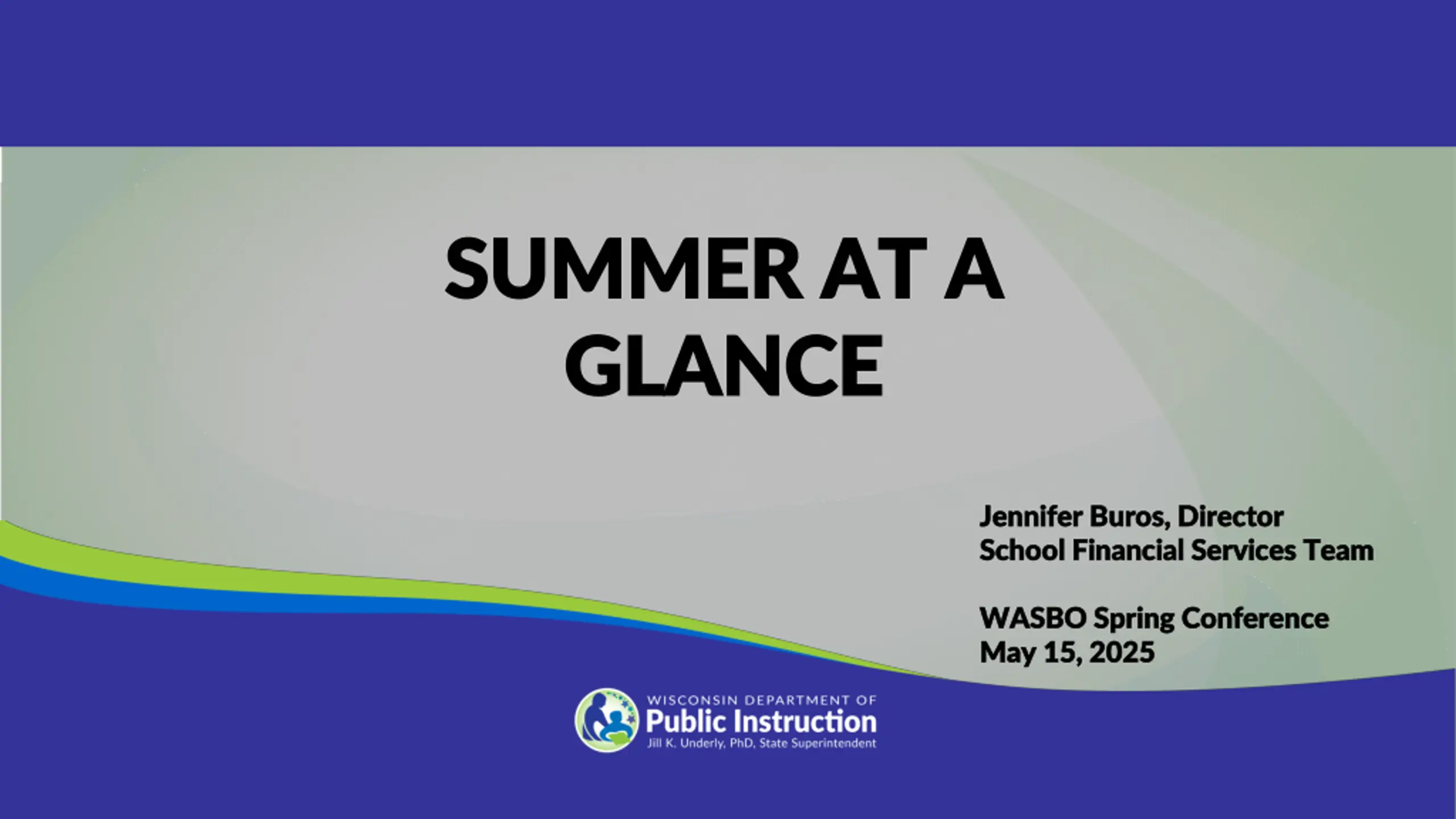 SUMMER AT A GLANCE

Jennifer Buros, Director
School Financial Services Team

WASBO Spring Conference
May 15, 2025

WISCONSIN DEPARTMENT OF
Public Instruction
Jill K. Underly, PhD, State Superintendent